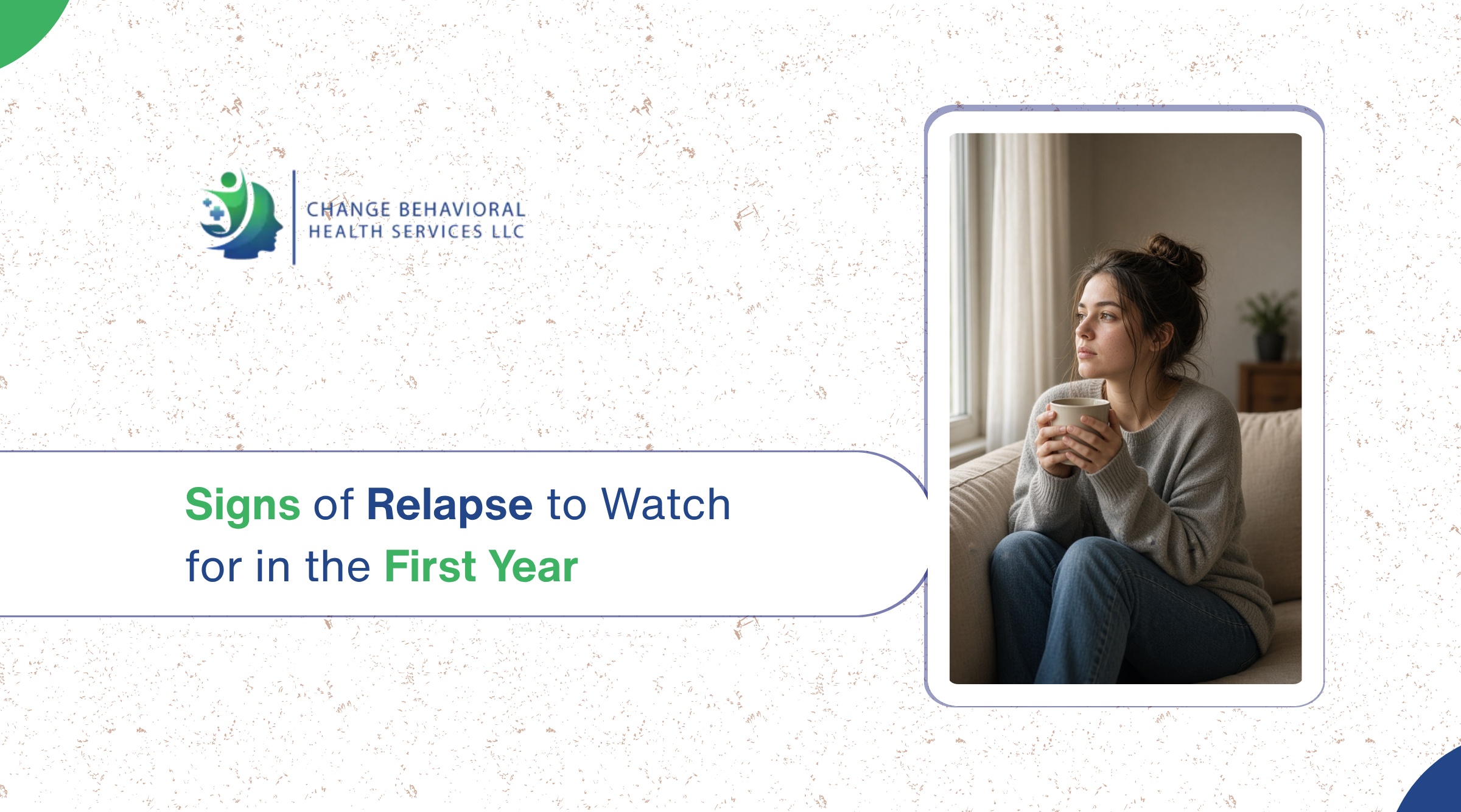 CHANGE BEHAVIORAL
HEALTH SERVICES LLC

Signs of Relapse to Watch for in the First Year